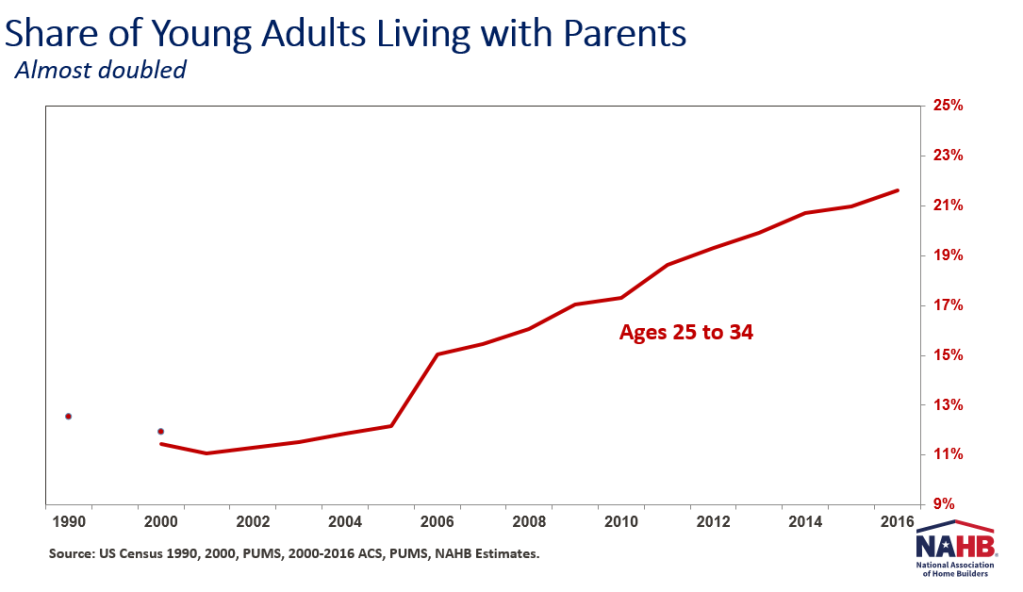 Share of Young Adults Living with Parents
Almost doubled

25%
23%
21%
19%
17%
15%
13%
11%
9%

Ages 25 to 34

1990 2000 2002 2004 2006 2008 2010 2012 2014 2016

Source: US Census 1990, 2000, PUMS, 2000-2016 ACS, PUMS, NAHB Estimates.

NAHB
National Association of Home Builders